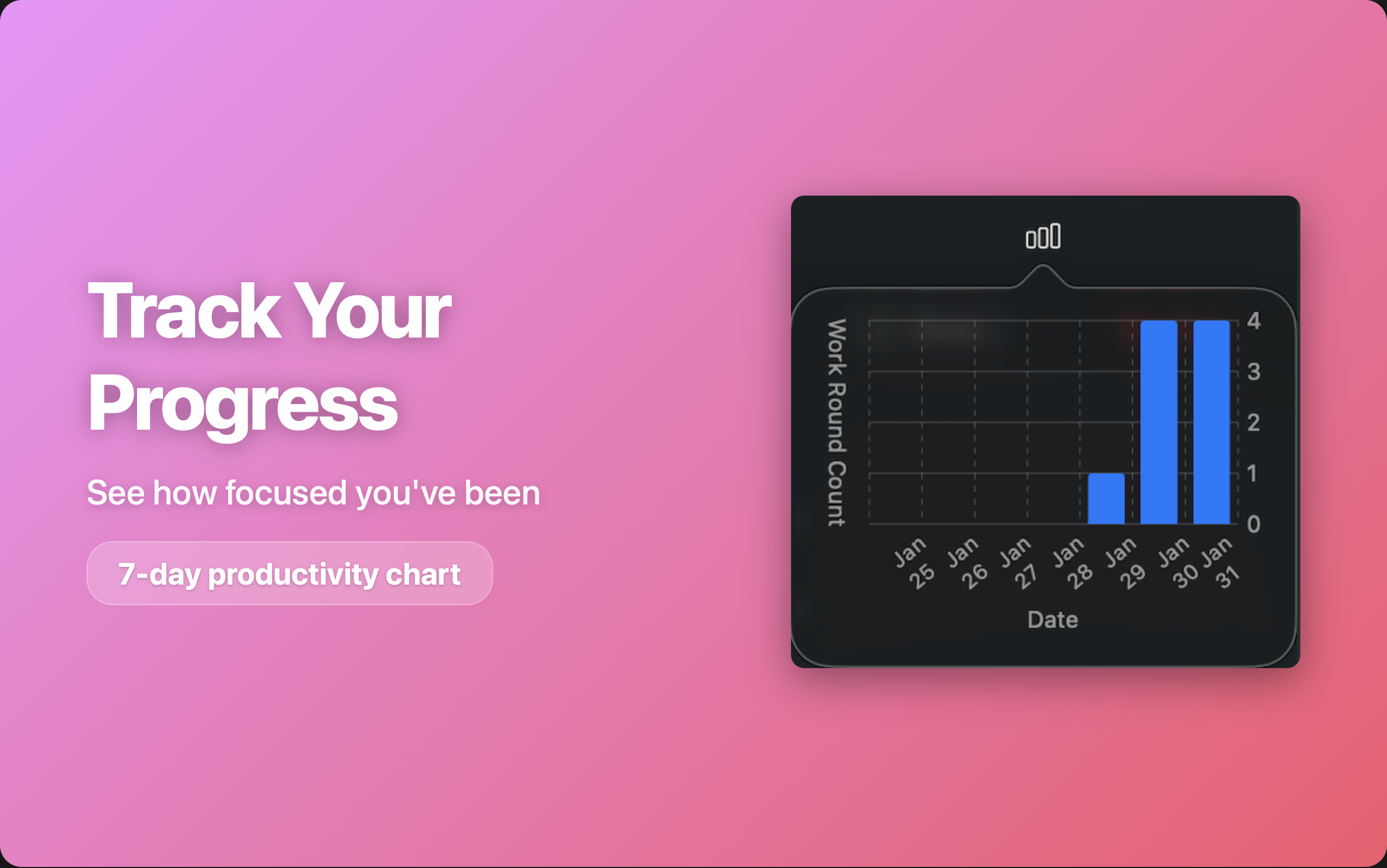 Track Your Progress

See how focused you've been

7-day productivity chart

Work Round Count

4
3
2
1
0

Jan 25
Jan 26
Jan 27
Jan 28
Jan 29
Jan 30
Jan 31

Date